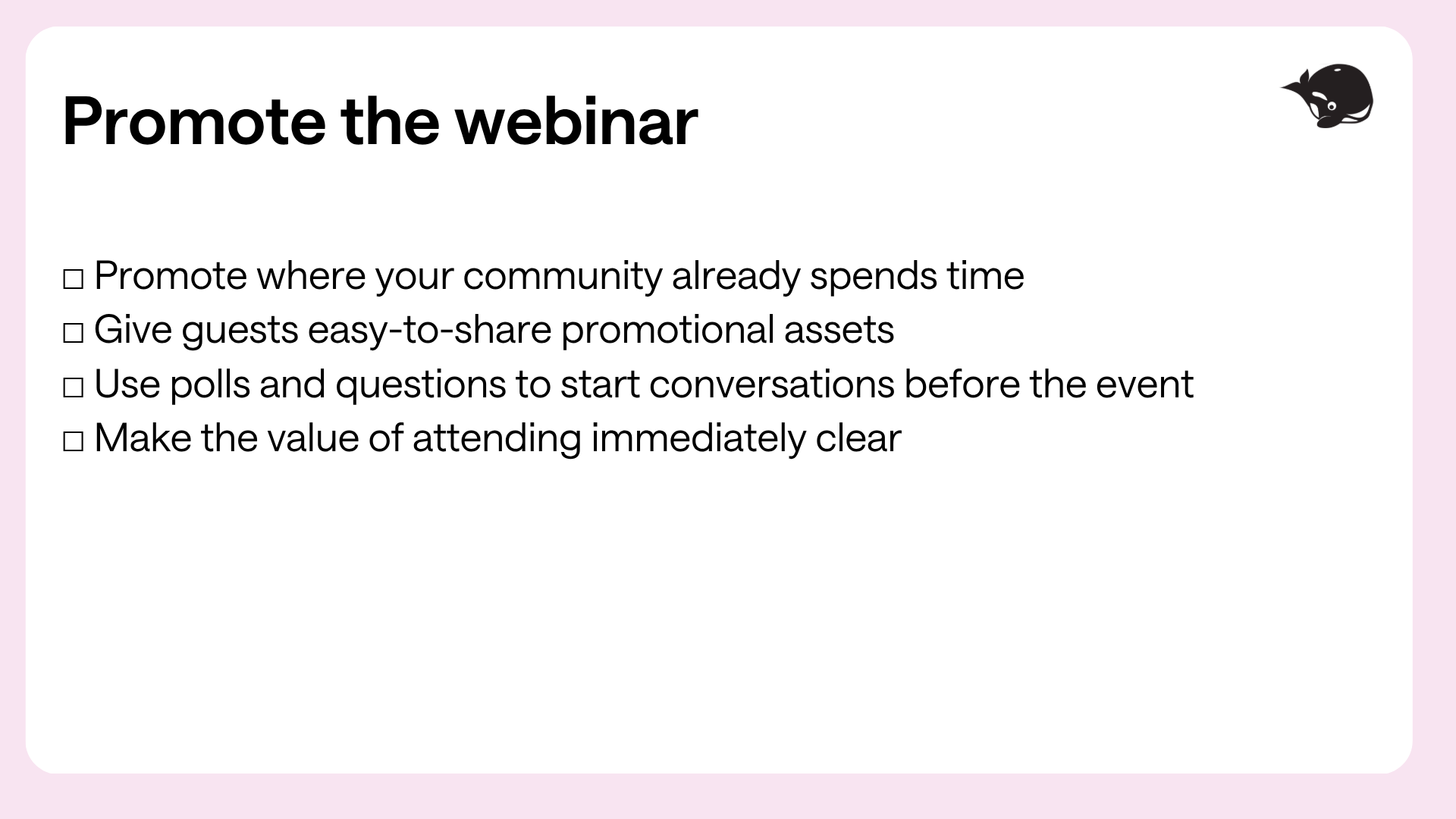 Promote the webinar

□ Promote where your community already spends time
□ Give guests easy-to-share promotional assets
□ Use polls and questions to start conversations before the event
□ Make the value of attending immediately clear